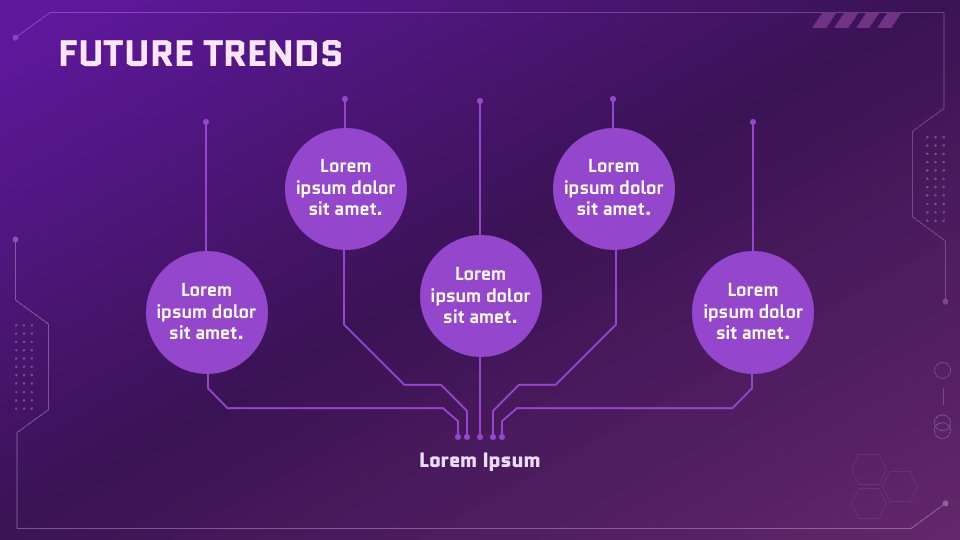 FUTURE TRENDS

Lorem ipsum dolor sit amet.

Lorem ipsum dolor sit amet.

Lorem ipsum dolor sit amet.

Lorem ipsum dolor sit amet.

Lorem ipsum dolor sit amet.

Lorem Ipsum